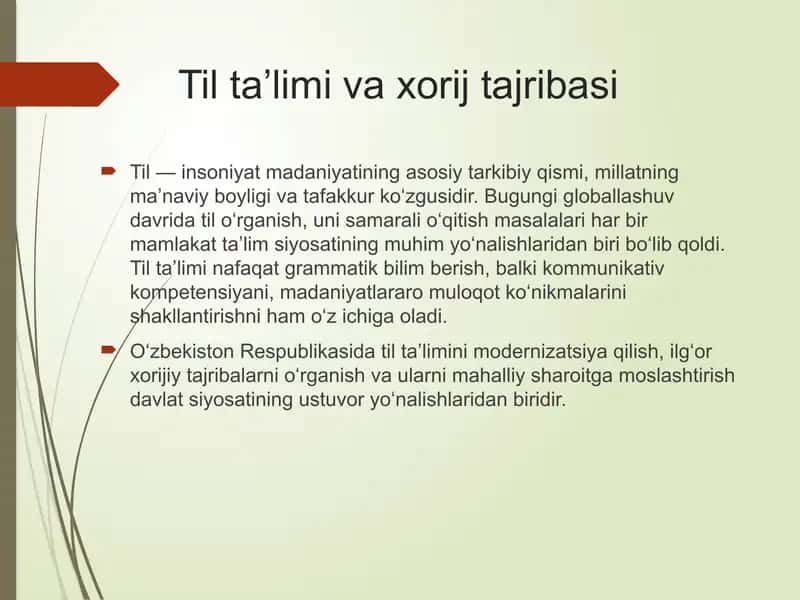 Til ta’limi va xorij tajribasi

Til — insoniyat madaniyatining asosiy tarkibiy qismi, millatning ma’naviy boyligi va tafakkur ko‘zgusidir. Bugungi globallashuv davrida til o‘rganish, uni samarali o‘qitish masalalari har bir mamlakat ta’lim siyosatining muhim yo‘nalishlaridan biri bo‘lib qoldi. Til ta’limi nafaqat grammatik bilim berish, balki kommunikativ kompetensiyani, madaniyatlararo muloqot ko‘nikmalarini shakllantirishni ham o‘z ichiga oladi.

O‘zbekiston Respublikasida til ta’limini modernizatsiya qilish, ilg‘or xorijiy tajribalarni o‘rganish va ularni mahalliy sharoitga moslashtirish davlat siyosatining ustuvor yo‘nalishlaridan biridir.